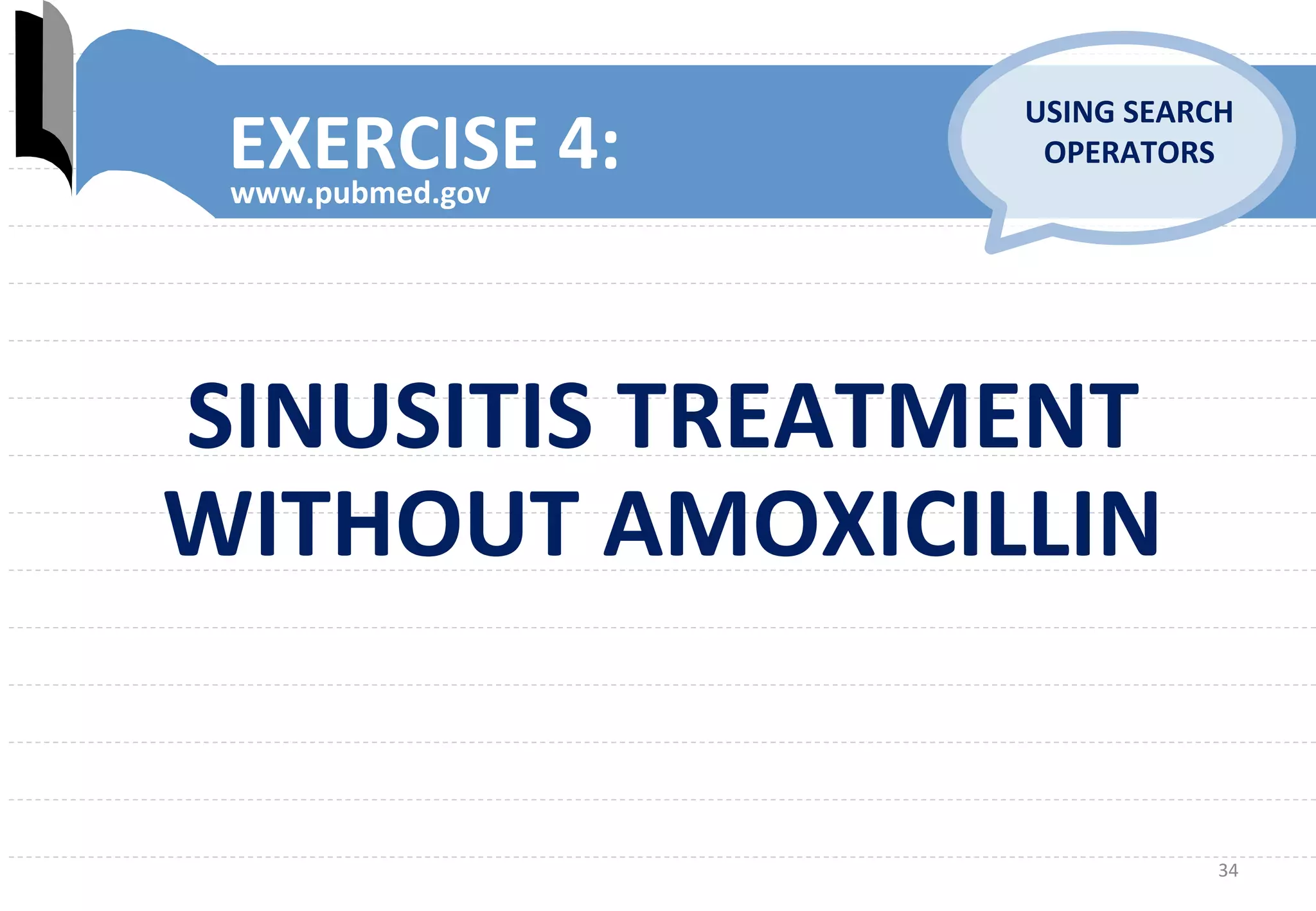 EXERCISE 4:
www.pubmed.gov

USING SEARCH OPERATORS

SINUSITIS TREATMENT WITHOUT AMOXICILLIN

34